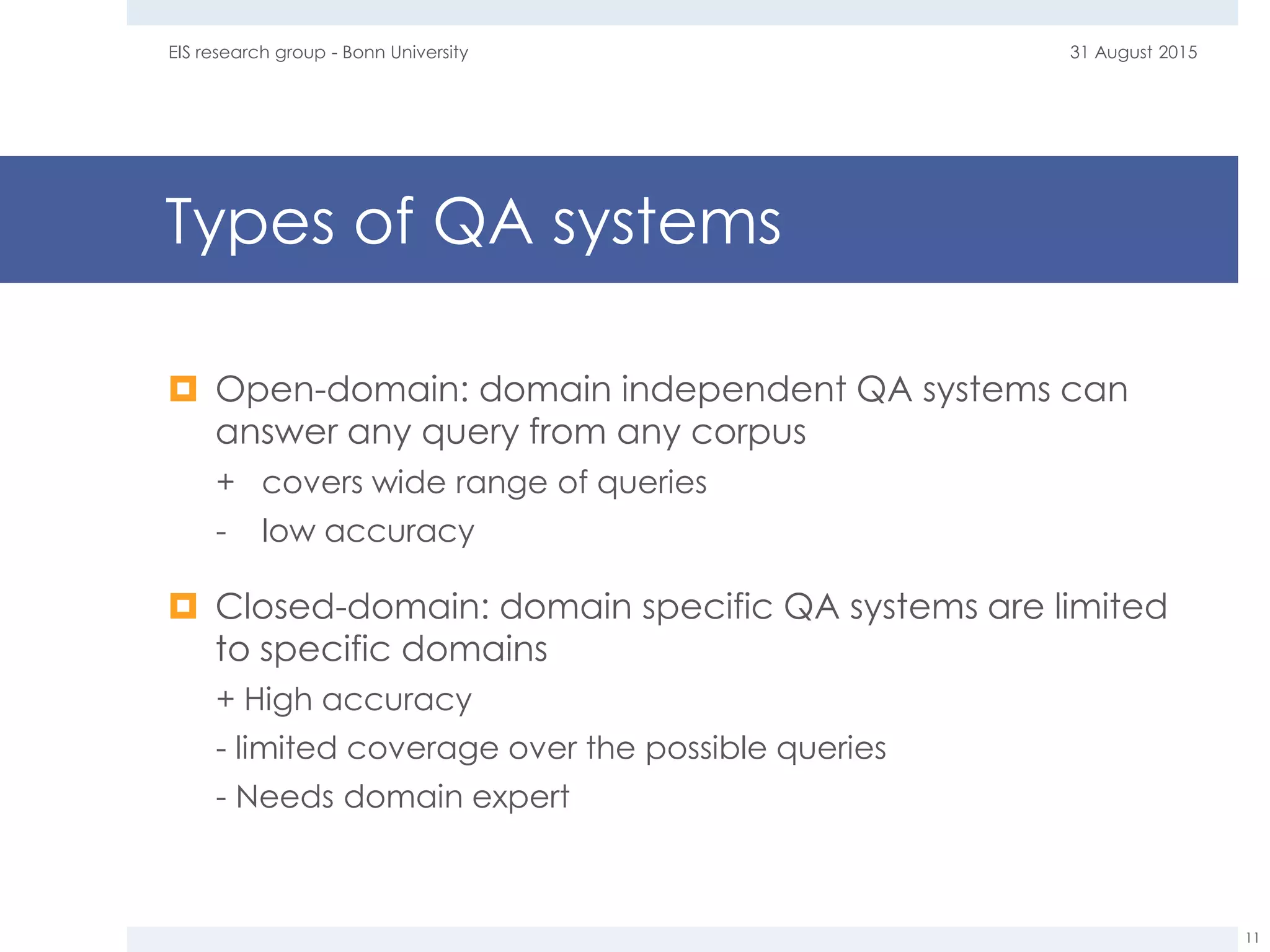 EIS research group - Bonn University

31 August 2015

Types of QA systems

Open-domain: domain independent QA systems can answer any query from any corpus

+ covers wide range of queries

- low accuracy

Closed-domain: domain specific QA systems are limited to specific domains

+ High accuracy

- limited coverage over the possible queries

- Needs domain expert

11